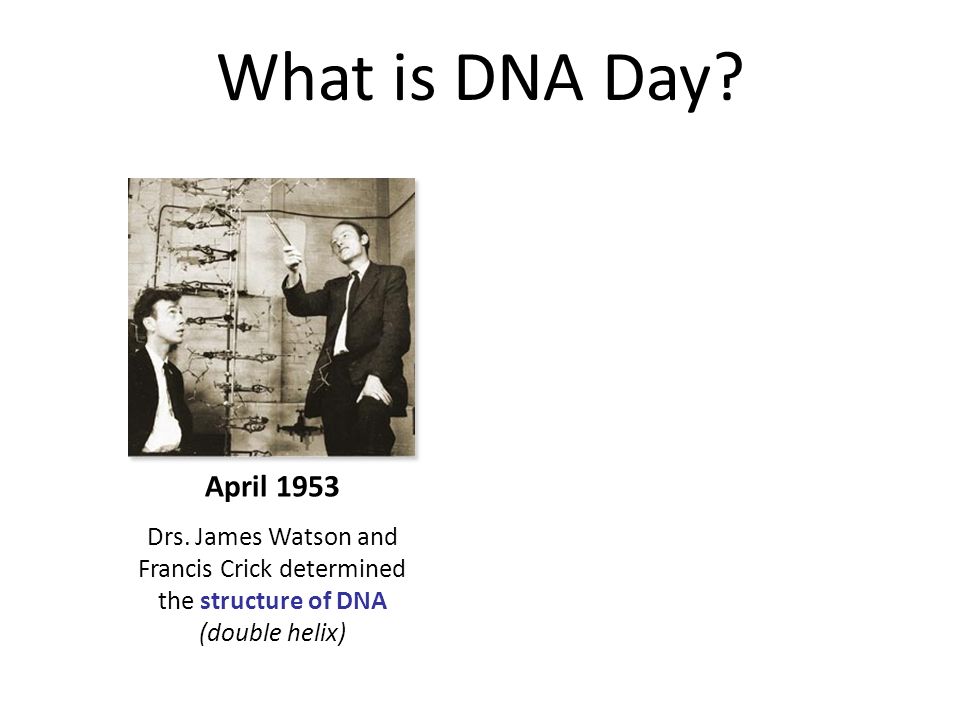 What is DNA Day?

April 1953

Drs. James Watson and Francis Crick determined the structure of DNA (double helix)